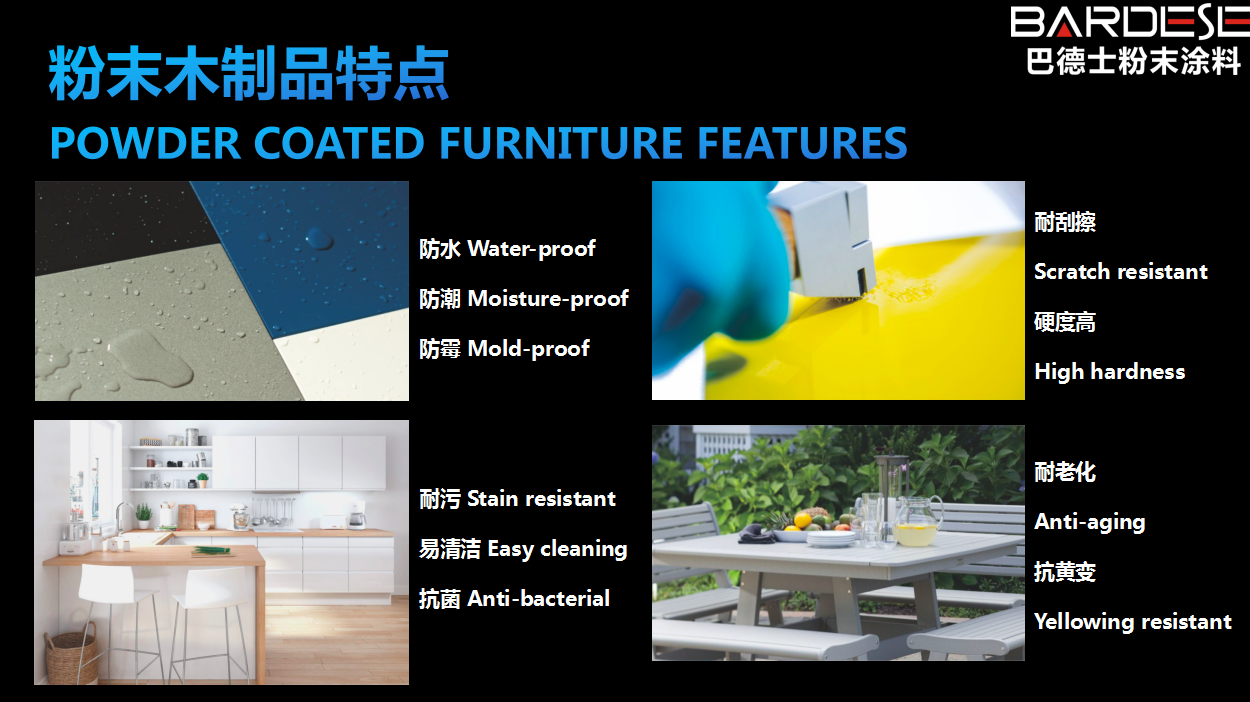 BARDESE
巴德士粉末涂料

粉末木制品特点
POWDER COATED FURNITURE FEATURES

防水 Water-proof
防潮 Moisture-proof
防霉 Mold-proof

耐刮擦
Scratch resistant
硬度高
High hardness

耐污 Stain resistant
易清洁 Easy cleaning
抗菌 Anti-bacterial

耐老化
Anti-aging
抗黄变
Yellowing resistant